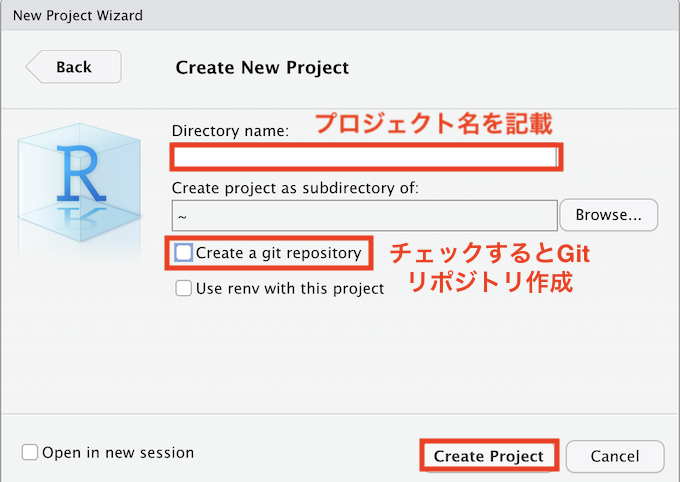 New Project Wizard

Back

Create New Project

R

Directory name:

プロジェクト名を記載

Create project as subdirectory of:

~

Browse...

Create a git repository

チェックするとGit リポジトリ作成

Use renv with this project

Open in new session

Create Project

Cancel